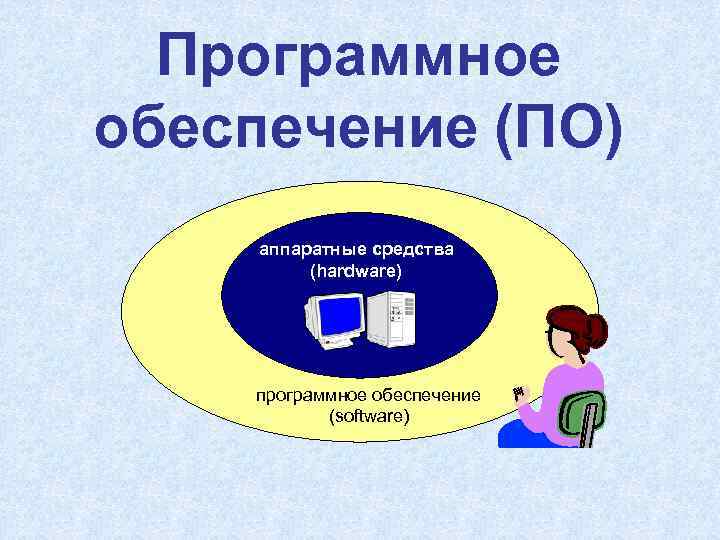 Программное обеспечение (ПО)

аппаратные средства
(hardware)

программное обеспечение
(software)